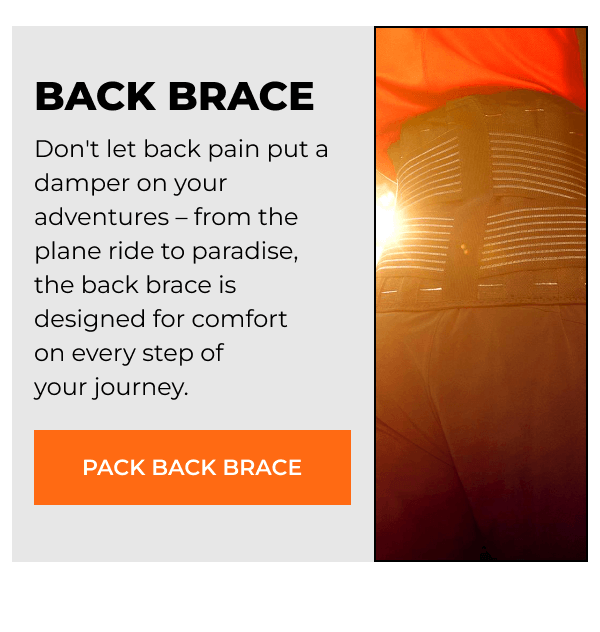 BACK BRACE

Don't let back pain put a damper on your adventures – from the plane ride to paradise, the back brace is designed for comfort on every step of your journey.

PACK BACK BRACE